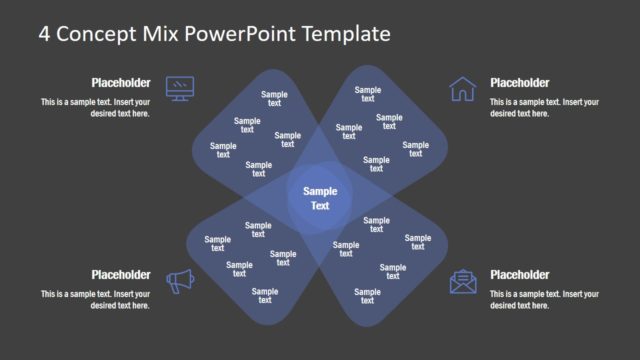 4 Concept Mix PowerPoint Template

Placeholder
This is a sample text. Insert your desired text here.

Placeholder
This is a sample text. Insert your desired text here.

Sample text
Sample text
Sample text
Sample text
Sample text

Sample text
Sample text
Sample text
Sample text
Sample text

Sample Text

Sample text
Sample text
Sample text
Sample text
Sample text

Sample text
Sample text
Sample text
Sample text
Sample text

Placeholder
This is a sample text. Insert your desired text here.

Placeholder
This is a sample text. Insert your desired text here.